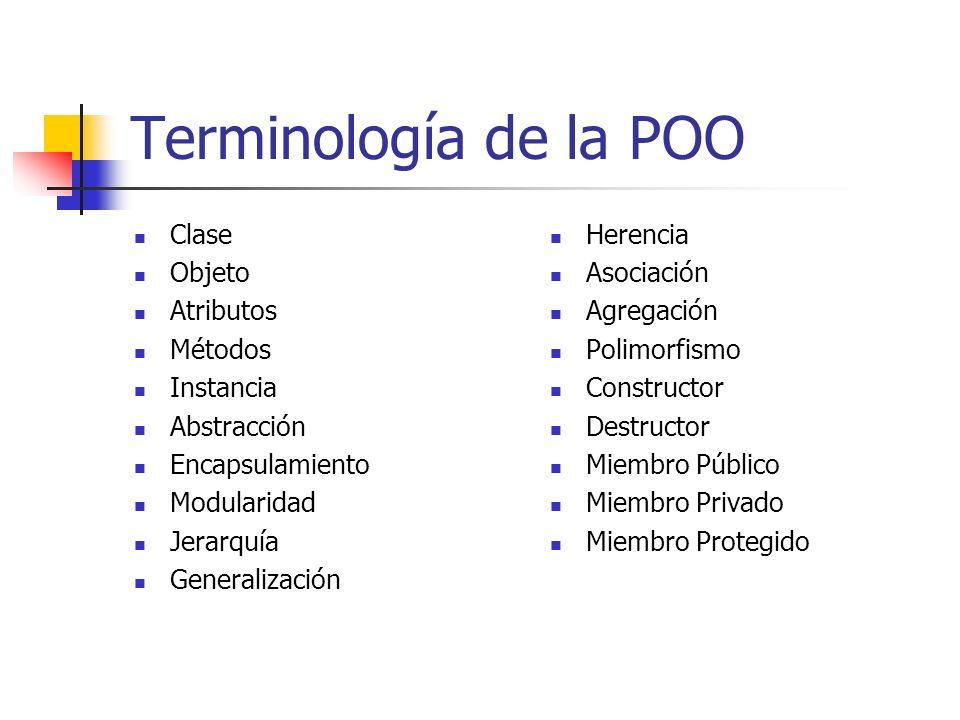 Terminología de la POO

- Clase
- Objeto
- Atributos
- Métodos
- Instancia
- Abstracción
- Encapsulamiento
- Modularidad
- Jerarquía
- Generalización

- Herencia
- Asociación
- Agregación
- Polimorfismo
- Constructor
- Destructor
- Miembro Público
- Miembro Privado
- Miembro Protegido